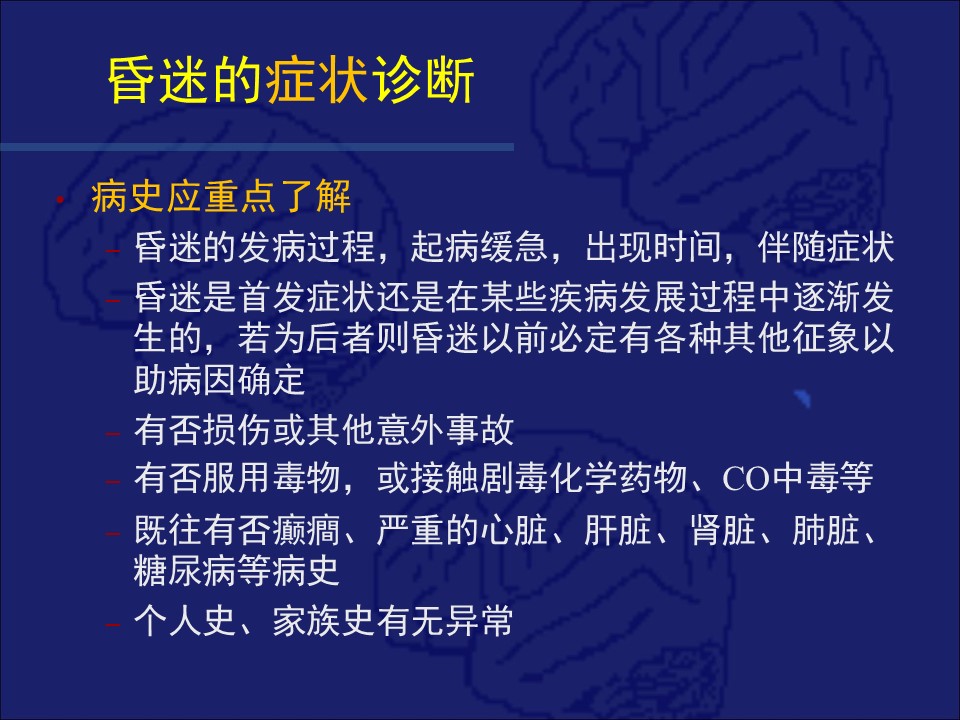 昏迷的症状诊断

• 病史应重点了解
– 昏迷的发病过程，起病缓急，出现时间，伴随症状
– 昏迷是首发症状还是在某些疾病发展过程中逐渐发生的，若为后者则昏迷以前必定有各种其他征象以助病因确定
– 有否损伤或其他意外事故
– 有否服用毒物，或接触剧毒化学药物、CO中毒等
– 既往有否癫痫、严重的心脏、肝脏、肾脏、肺脏、糖尿病等病史
– 个人史、家族史有无异常